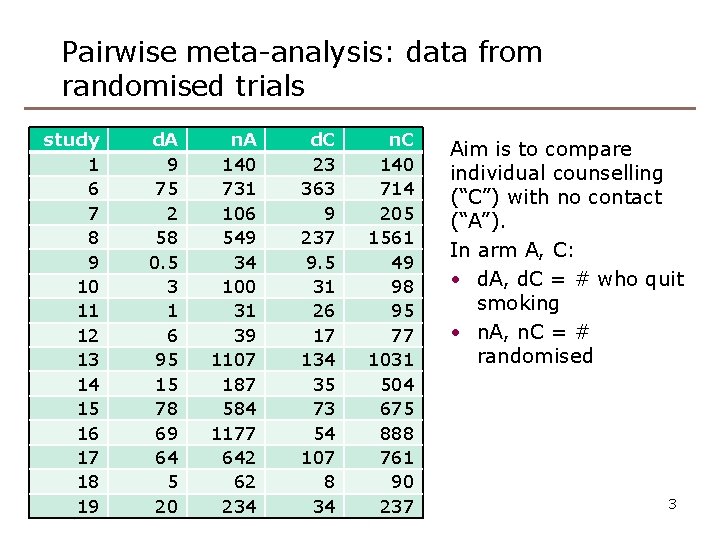 Pairwise meta-analysis: data from randomised trials

| study | dA | nA | dC | nC |
|---|---|---|---|---|
| 1 | 9 | 140 | 23 | 140 |
| 6 | 75 | 731 | 363 | 714 |
| 7 | 2 | 106 | 9 | 205 |
| 8 | 58 | 549 | 237 | 1561 |
| 9 | 0.5 | 34 | 9.5 | 49 |
| 10 | 3 | 100 | 31 | 98 |
| 11 | 1 | 31 | 26 | 95 |
| 12 | 6 | 39 | 17 | 77 |
| 13 | 95 | 1107 | 134 | 1031 |
| 14 | 15 | 187 | 35 | 504 |
| 15 | 78 | 584 | 73 | 675 |
| 16 | 69 | 1177 | 54 | 888 |
| 17 | 64 | 642 | 107 | 761 |
| 18 | 5 | 62 | 8 | 90 |
| 19 | 20 | 234 | 34 | 237 |

Aim is to compare individual counselling (“C”) with no contact (“A”).

In arm A, C:
• dA, dC = # who quit smoking
• nA, nC = # randomised

3